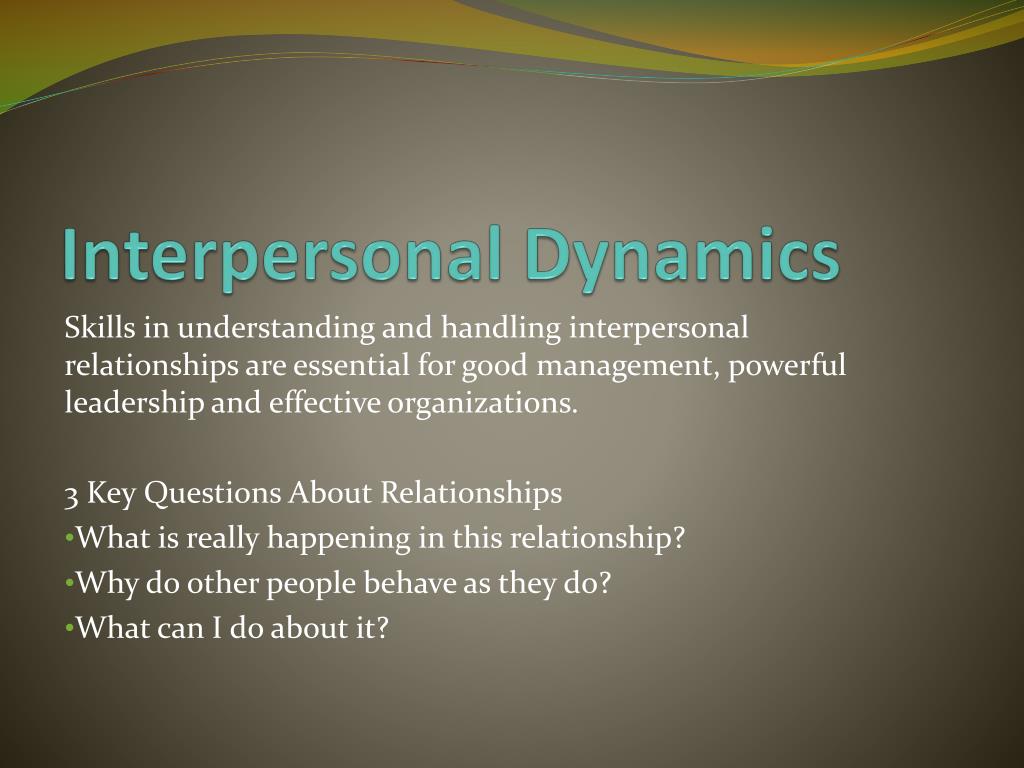 Interpersonal Dynamics

Skills in understanding and handling interpersonal relationships are essential for good management, powerful leadership and effective organizations.

3 Key Questions About Relationships
•What is really happening in this relationship?
•Why do other people behave as they do?
•What can I do about it?